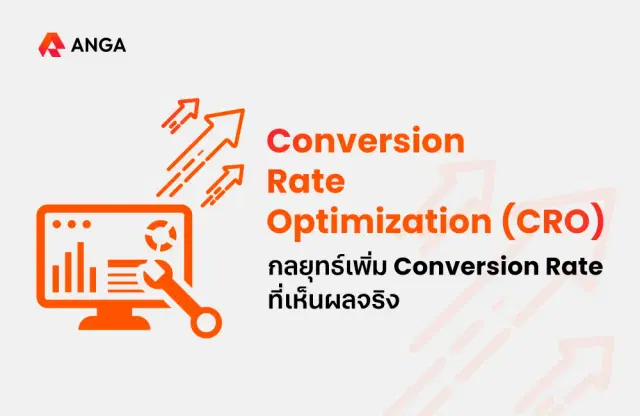 ANGA

Conversion Rate Optimization (CRO)

กลยุทธ์เพิ่ม Conversion Rate ที่เห็นผลจริง